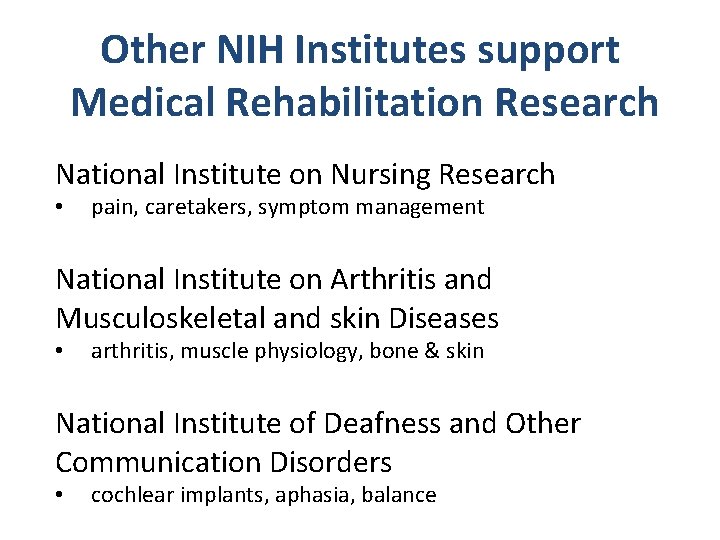 Other NIH Institutes support Medical Rehabilitation Research

National Institute on Nursing Research
• pain, caretakers, symptom management

National Institute on Arthritis and Musculoskeletal and skin Diseases
• arthritis, muscle physiology, bone & skin

National Institute of Deafness and Other Communication Disorders
• cochlear implants, aphasia, balance